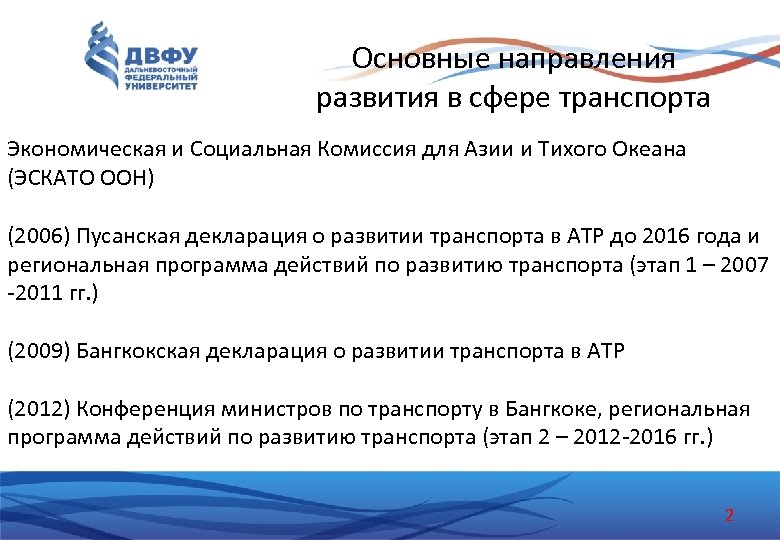 ДВФУ
ДАЛЬНЕВОСТОЧНЫЙ ФЕДЕРАЛЬНЫЙ УНИВЕРСИТЕТ

Основные направления развития в сфере транспорта

Экономическая и Социальная Комиссия для Азии и Тихого Океана (ЭСКАТО ООН)

(2006) Пусанская декларация о развитии транспорта в АТР до 2016 года и региональная программа действий по развитию транспорта (этап 1 – 2007 -2011 гг.)

(2009) Бангкокская декларация о развитии транспорта в АТР

(2012) Конференция министров по транспорту в Бангкоке, региональная программа действий по развитию транспорта (этап 2 – 2012-2016 гг.)

2